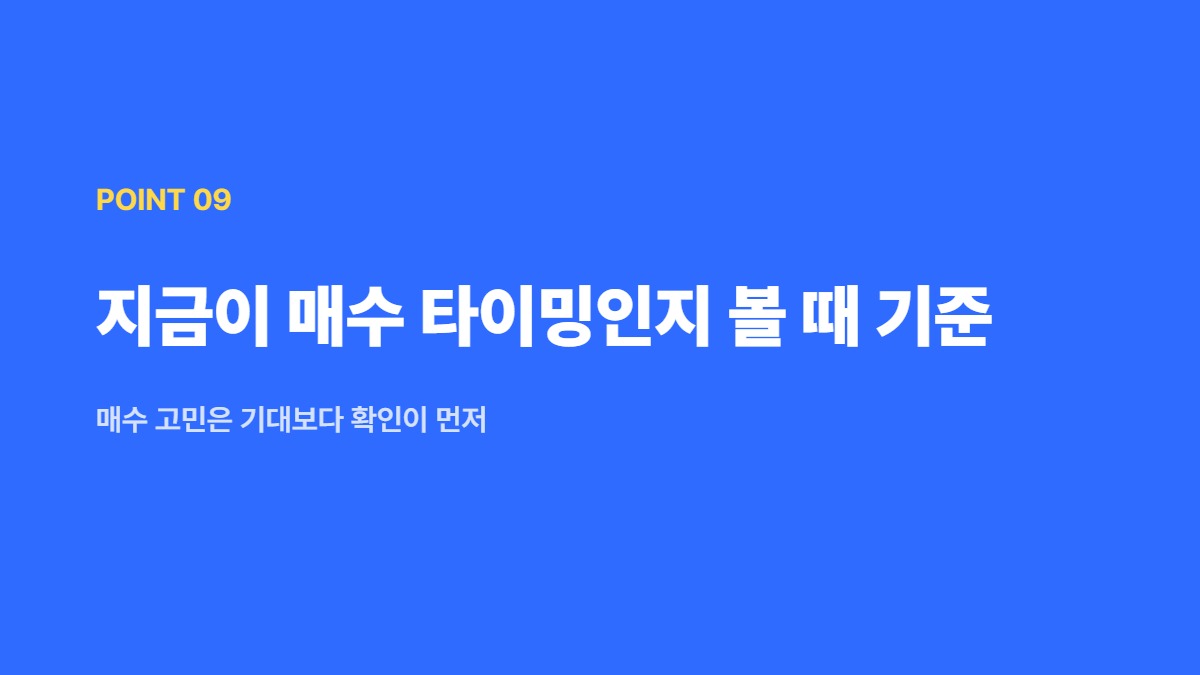 POINT 09

지금이 매수 타이밍인지 볼 때 기준

매수 고민은 기대보다 확인이 먼저